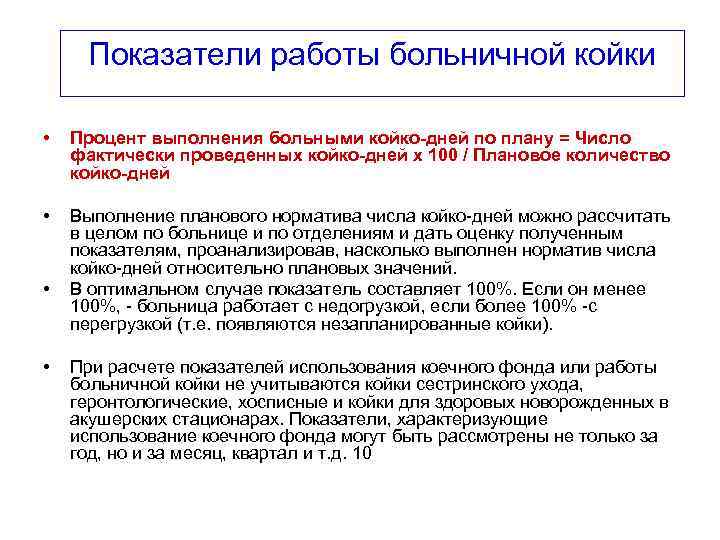 Показатели работы больничной койки

• Процент выполнения больными койко-дней по плану = Число фактически проведенных койко-дней х 100 / Плановое количество койко-дней

• Выполнение планового норматива числа койко-дней можно рассчитать в целом по больнице и по отделениям и дать оценку полученным показателям, проанализировав, насколько выполнен норматив числа койко-дней относительно плановых значений.

• В оптимальном случае показатель составляет 100%. Если он менее 100%, - больница работает с недогрузкой, если более 100% -с перегрузкой (т.е. появляются незапланированные койки).

• При расчете показателей использования коечного фонда или работы больничной койки не учитываются койки сестринского ухода, геронтологические, хосписные и койки для здоровых новорожденных в акушерских стационарах. Показатели, характеризующие использование коечного фонда могут быть рассмотрены не только за год, но и за месяц, квартал и т.д. 10